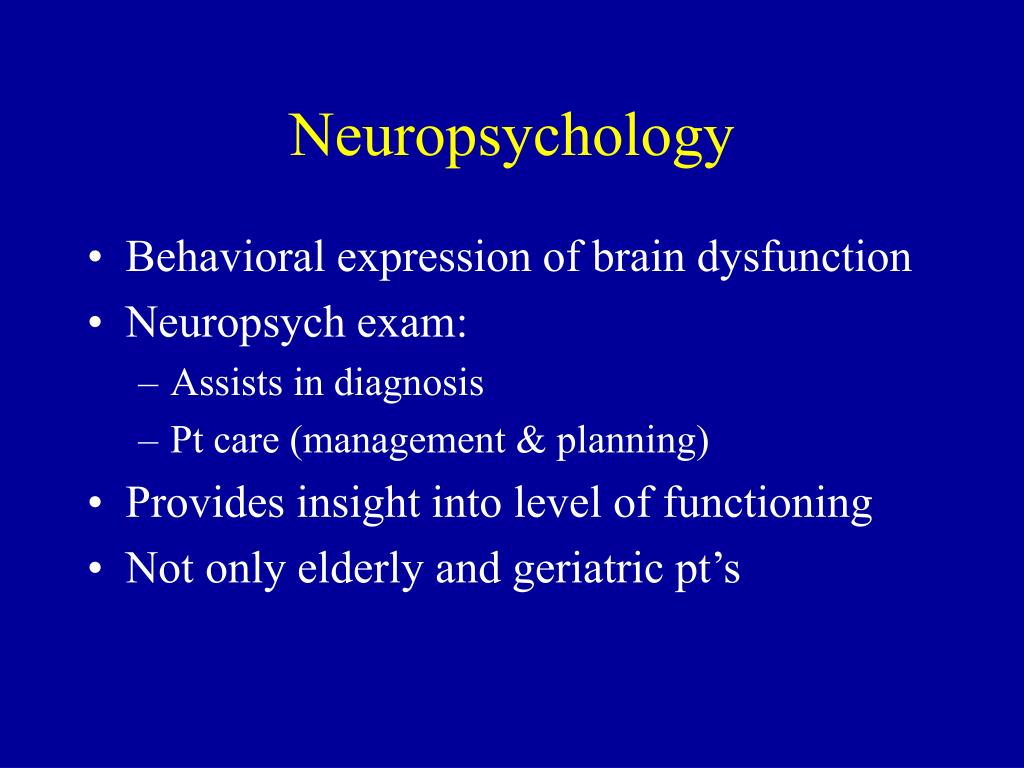 Neuropsychology

• Behavioral expression of brain dysfunction
• Neuropsych exam:
  – Assists in diagnosis
  – Pt care (management & planning)
• Provides insight into level of functioning
• Not only elderly and geriatric pt’s